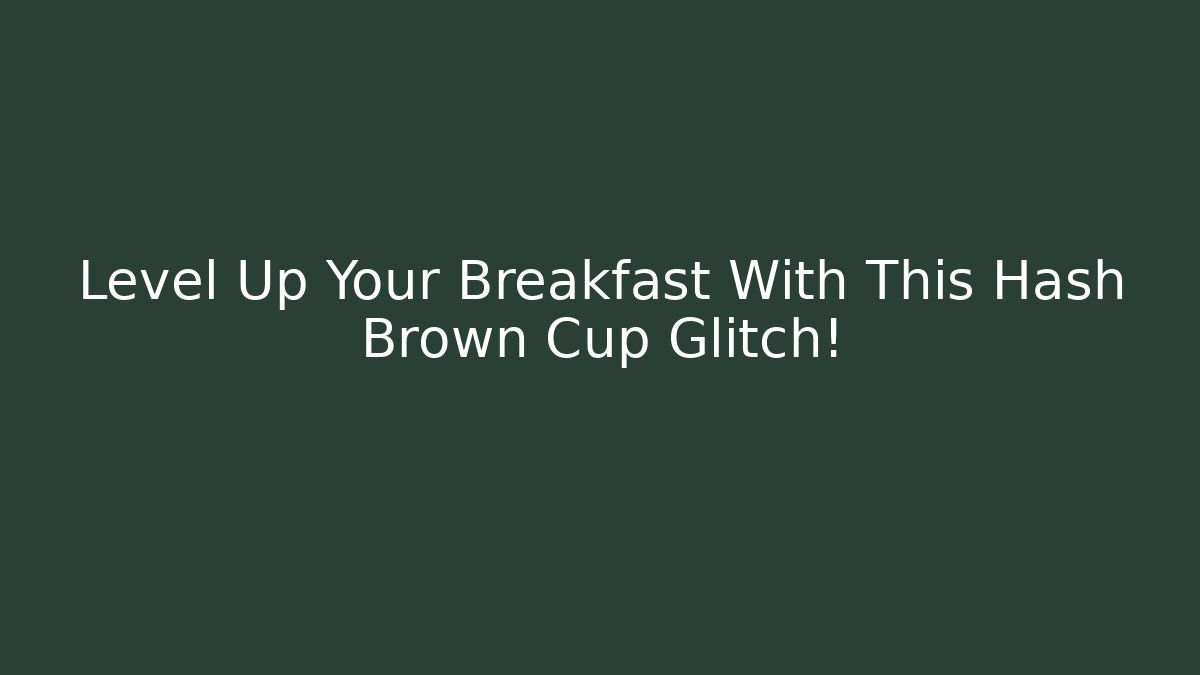 Level Up Your Breakfast With This Hash Brown Cup Glitch!